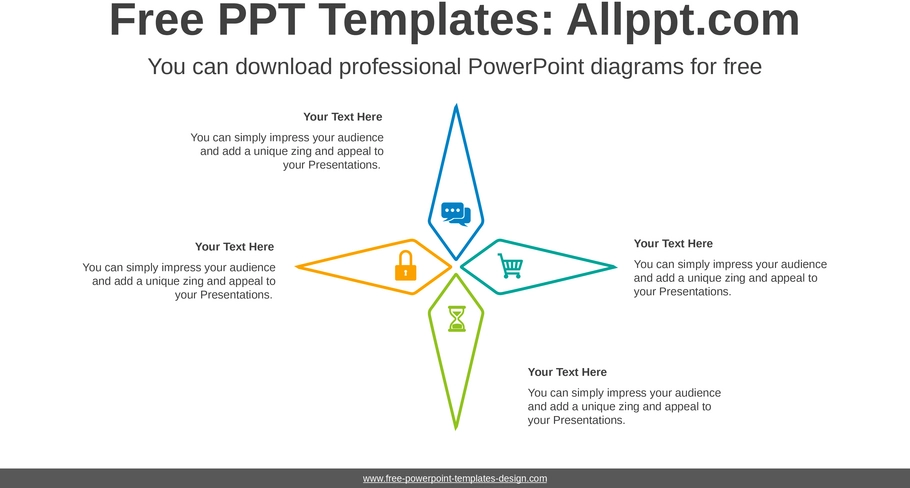 Free PPT Templates: Allppt.com

You can download professional PowerPoint diagrams for free

Your Text Here

You can simply impress your audience and add a unique zing and appeal to your Presentations.

Your Text Here

You can simply impress your audience and add a unique zing and appeal to your Presentations.

Your Text Here

You can simply impress your audience and add a unique zing and appeal to your Presentations.

Your Text Here

You can simply impress your audience and add a unique zing and appeal to your Presentations.

www.free-powerpoint-templates-design.com